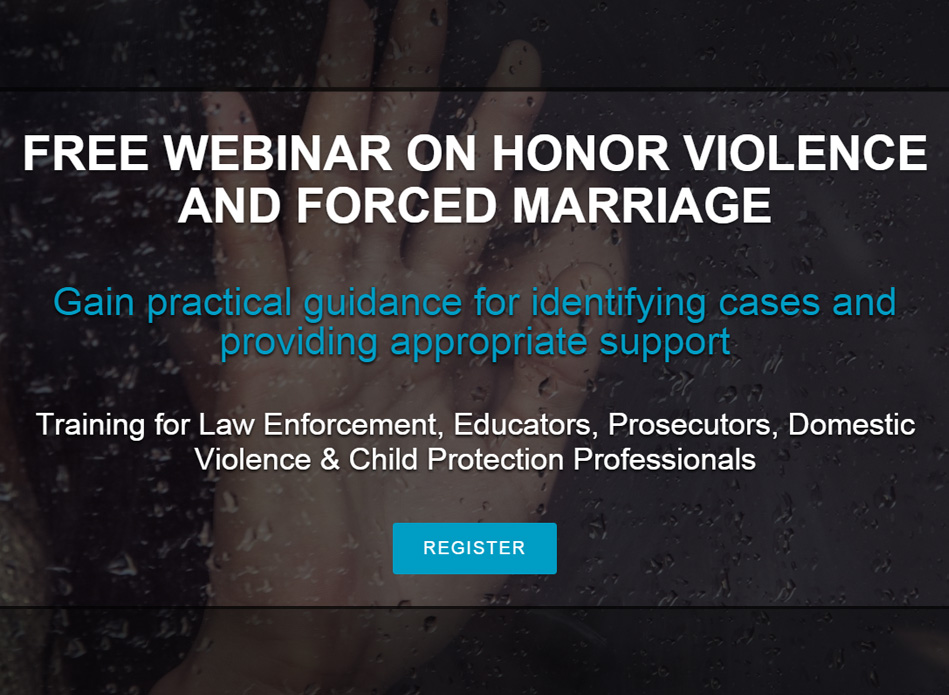 FREE WEBINAR ON HONOR VIOLENCE AND FORCED MARRIAGE

Gain practical guidance for identifying cases and providing appropriate support

Training for Law Enforcement, Educators, Prosecutors, Domestic Violence & Child Protection Professionals

REGISTER